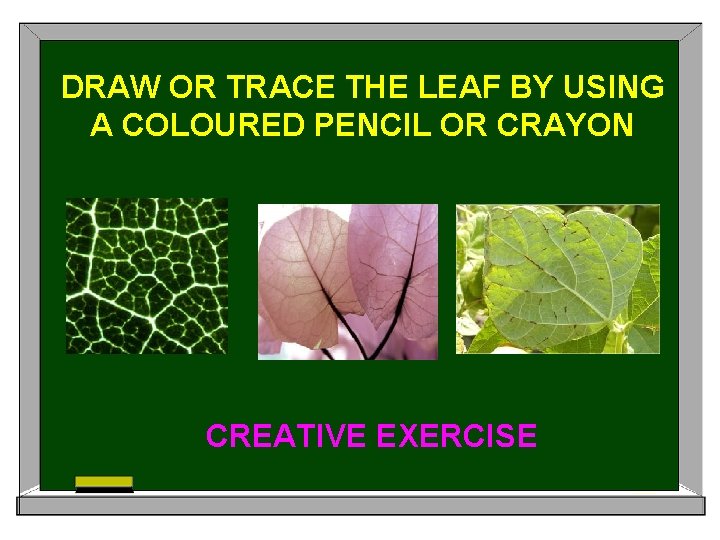 DRAW OR TRACE THE LEAF BY USING A COLOURED PENCIL OR CRAYON

CREATIVE EXERCISE